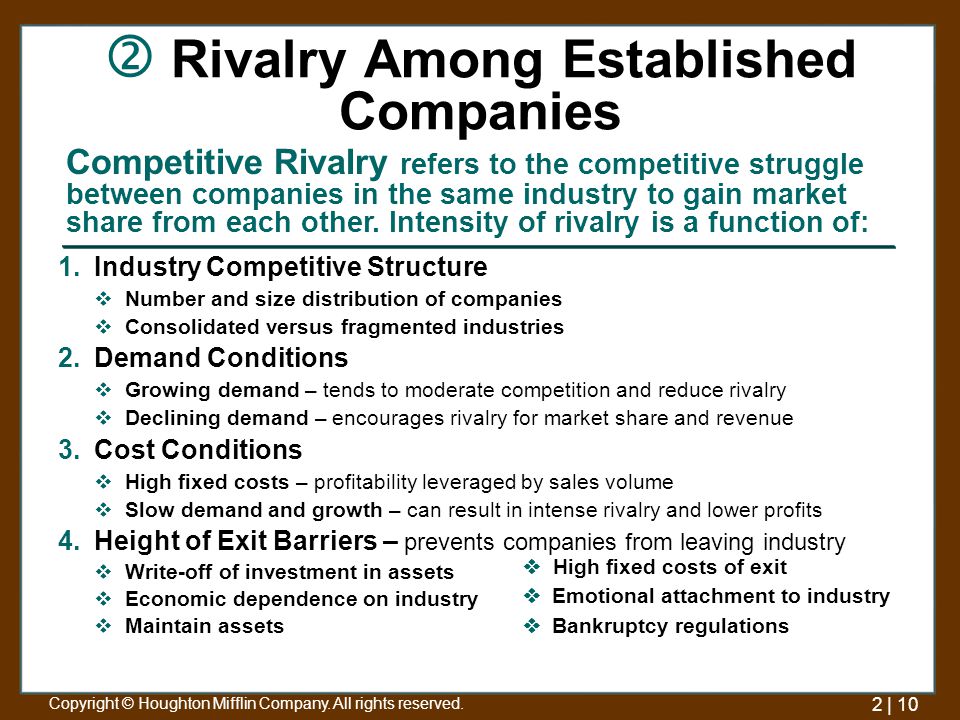 ② Rivalry Among Established Companies

Competitive Rivalry refers to the competitive struggle between companies in the same industry to gain market share from each other. Intensity of rivalry is a function of:

1. Industry Competitive Structure
❖ Number and size distribution of companies
❖ Consolidated versus fragmented industries
2. Demand Conditions
❖ Growing demand – tends to moderate competition and reduce rivalry
❖ Declining demand – encourages rivalry for market share and revenue
3. Cost Conditions
❖ High fixed costs – profitability leveraged by sales volume
❖ Slow demand and growth – can result in intense rivalry and lower profits
4. Height of Exit Barriers – prevents companies from leaving industry
❖ Write-off of investment in assets
❖ Economic dependence on industry
❖ Maintain assets
❖ High fixed costs of exit
❖ Emotional attachment to industry
❖ Bankruptcy regulations

Copyright © Houghton Mifflin Company. All rights reserved.

2 | 10